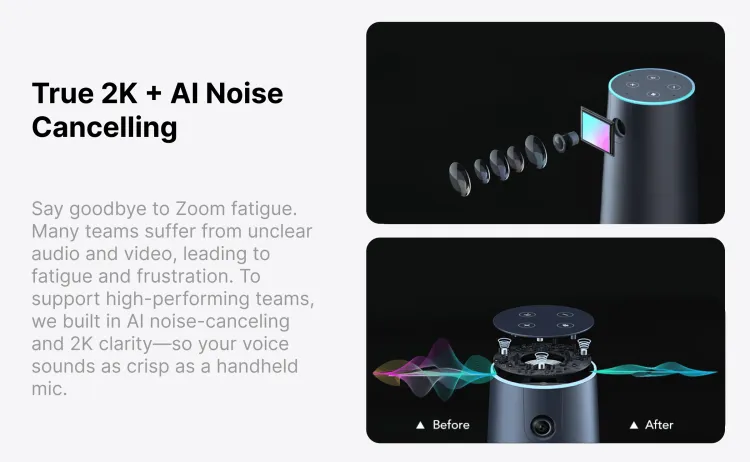 True 2K + AI Noise Cancelling

Say goodbye to Zoom fatigue. Many teams suffer from unclear audio and video, leading to fatigue and frustration. To support high-performing teams, we built in AI noise-canceling and 2K clarity—so your voice sounds as crisp as a handheld mic.

▲ Before

▲ After